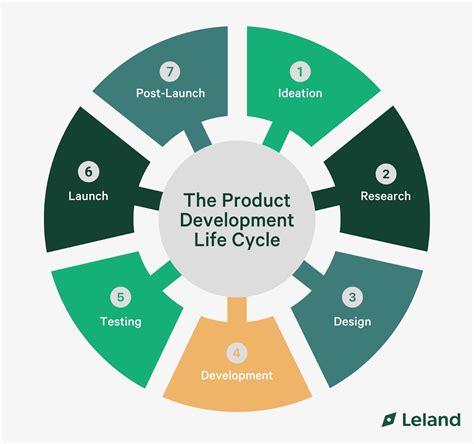 The Product Development Life Cycle

1
Ideation

2
Research

3
Design

4
Development

5
Testing

6
Launch

7
Post-Launch

Leland